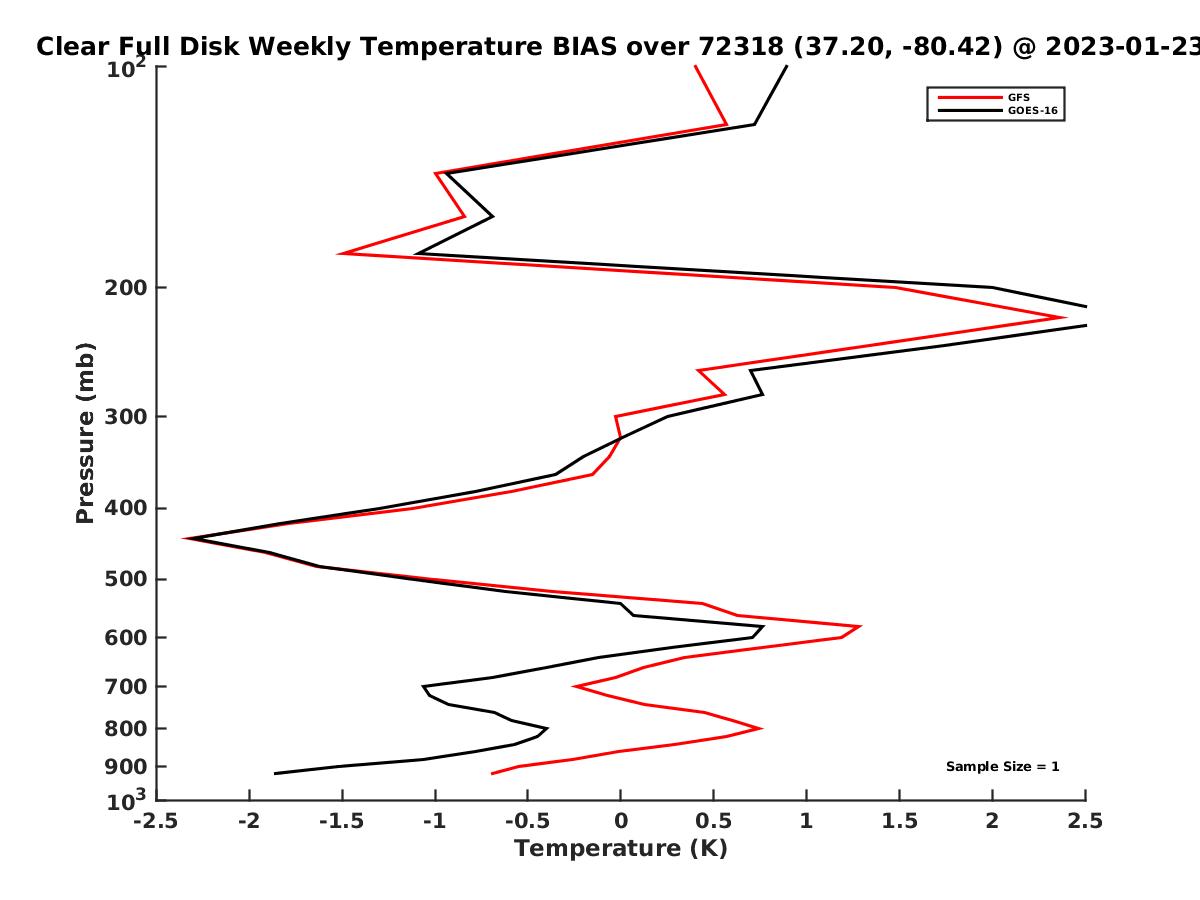 Clear Full Disk Weekly Temperature BIAS over 72318 (37.20, -80.42) @ 2023-01-23

GFS
GOES-16

Pressure (mb)

$10^2$
200
300
400
500
600
700
800
900
$10^3$

Sample Size = 1

-2.5
-2
-1.5
-1
-0.5
0
0.5
1
1.5
2
2.5

Temperature (K)